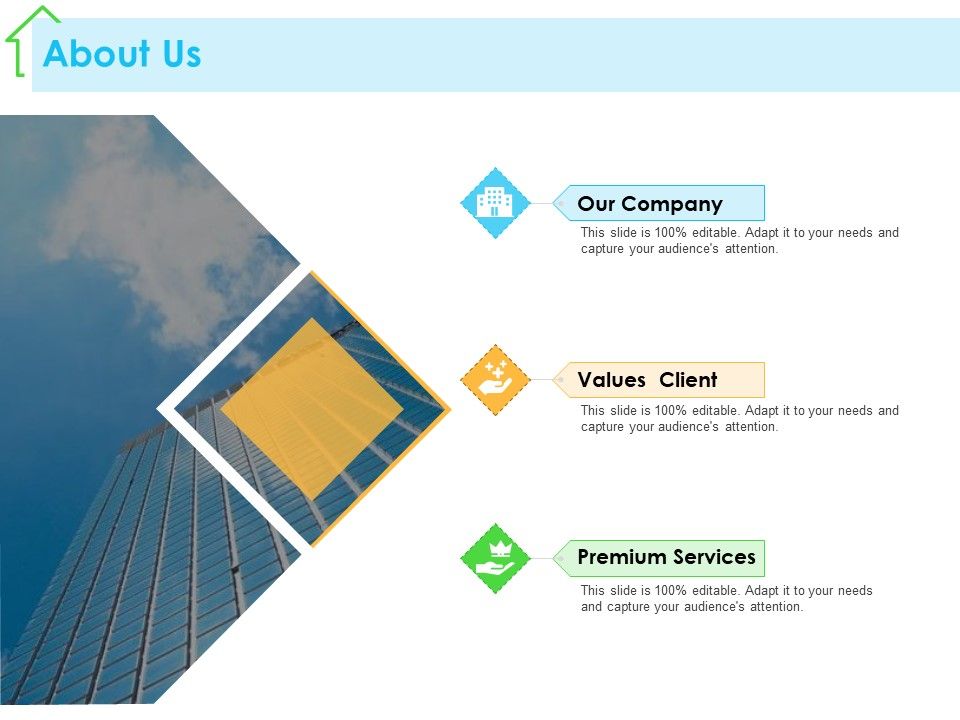 About Us

Our Company

This slide is 100% editable. Adapt it to your needs and capture your audience's attention.

Values Client

This slide is 100% editable. Adapt it to your needs and capture your audience's attention.

Premium Services

This slide is 100% editable. Adapt it to your needs and capture your audience's attention.